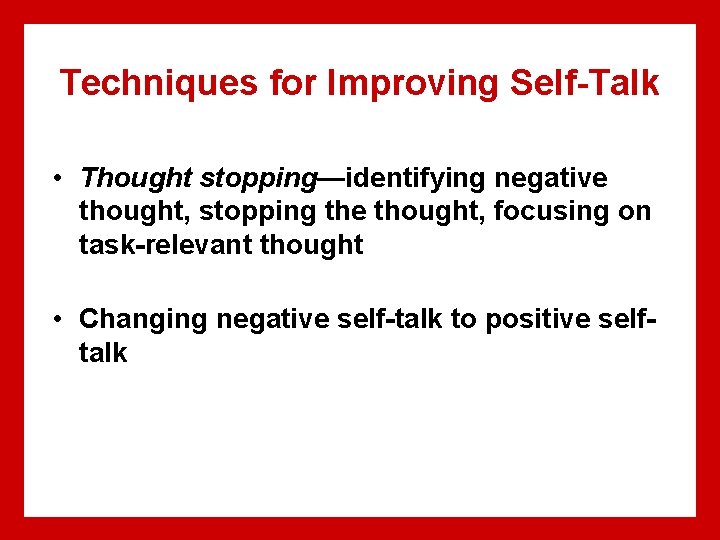 Techniques for Improving Self-Talk

• Thought stopping—identifying negative thought, stopping the thought, focusing on task-relevant thought

• Changing negative self-talk to positive self-talk